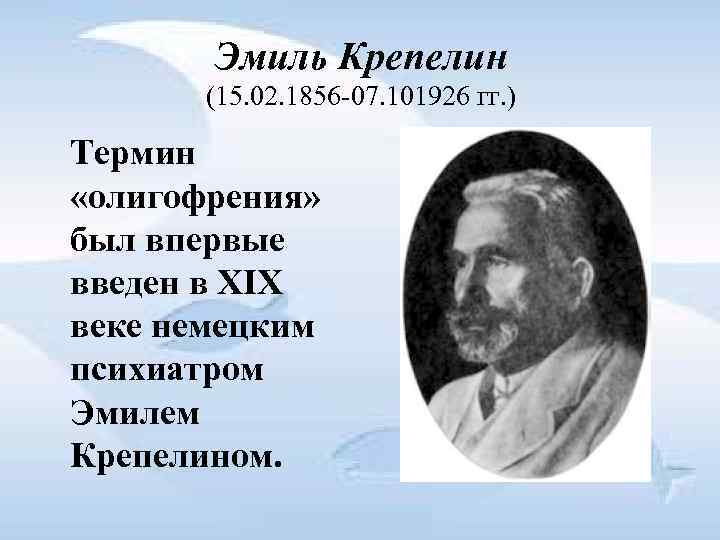 Эмиль Крепелин
(15.02.1856-07.101926 гг.)

Термин «олигофрения» был впервые введен в XIX веке немецким психиатром Эмилем Крепелином.